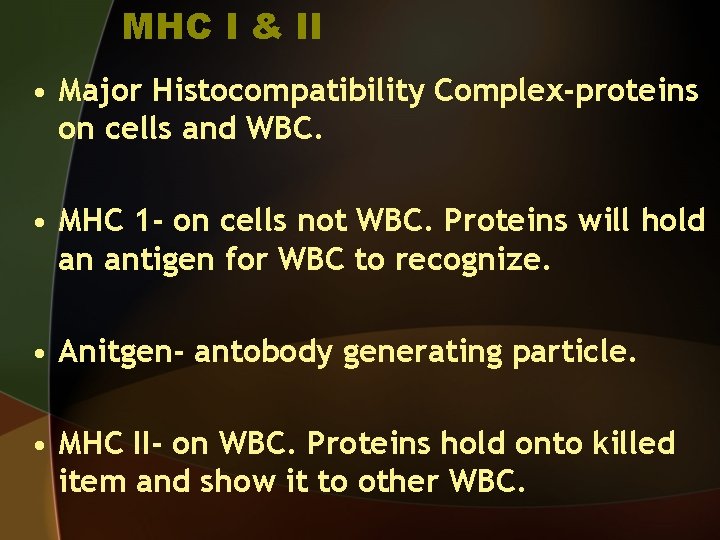 MHC I & II

• Major Histocompatibility Complex-proteins on cells and WBC.

• MHC 1- on cells not WBC. Proteins will hold an antigen for WBC to recognize.

• Anitgen- antobody generating particle.

• MHC II- on WBC. Proteins hold onto killed item and show it to other WBC.